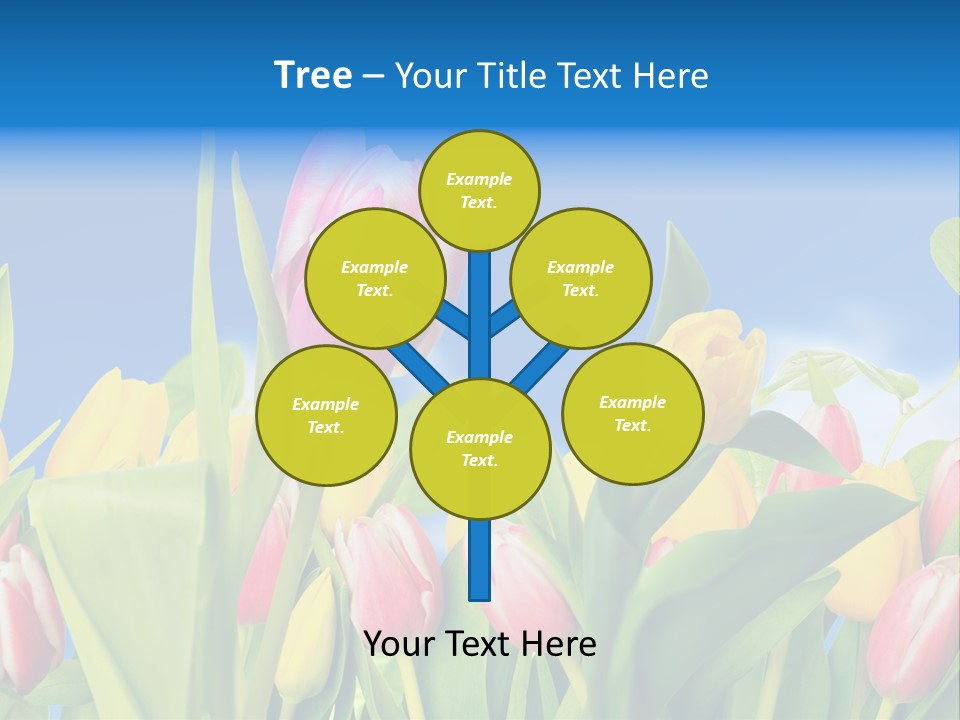 Tree – Your Title Text Here

Example Text.

Example Text.

Example Text.

Example Text.

Example Text.

Example Text.

Your Text Here